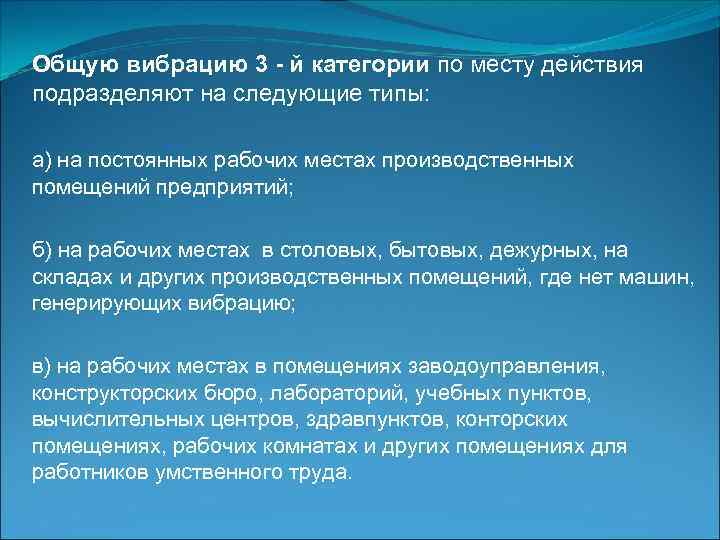 Общую вибрацию 3 - й категории по месту действия подразделяют на следующие типы:

а) на постоянных рабочих местах производственных помещений предприятий;

б) на рабочих местах  в столовых, бытовых, дежурных, на складах и других производственных помещений, где нет машин, генерирующих вибрацию;

в) на рабочих местах в помещениях заводоуправления, конструкторских бюро, лабораторий, учебных пунктов, вычислительных центров, здравпунктов, конторских помещениях, рабочих комнатах и других помещениях для работников умственного труда.